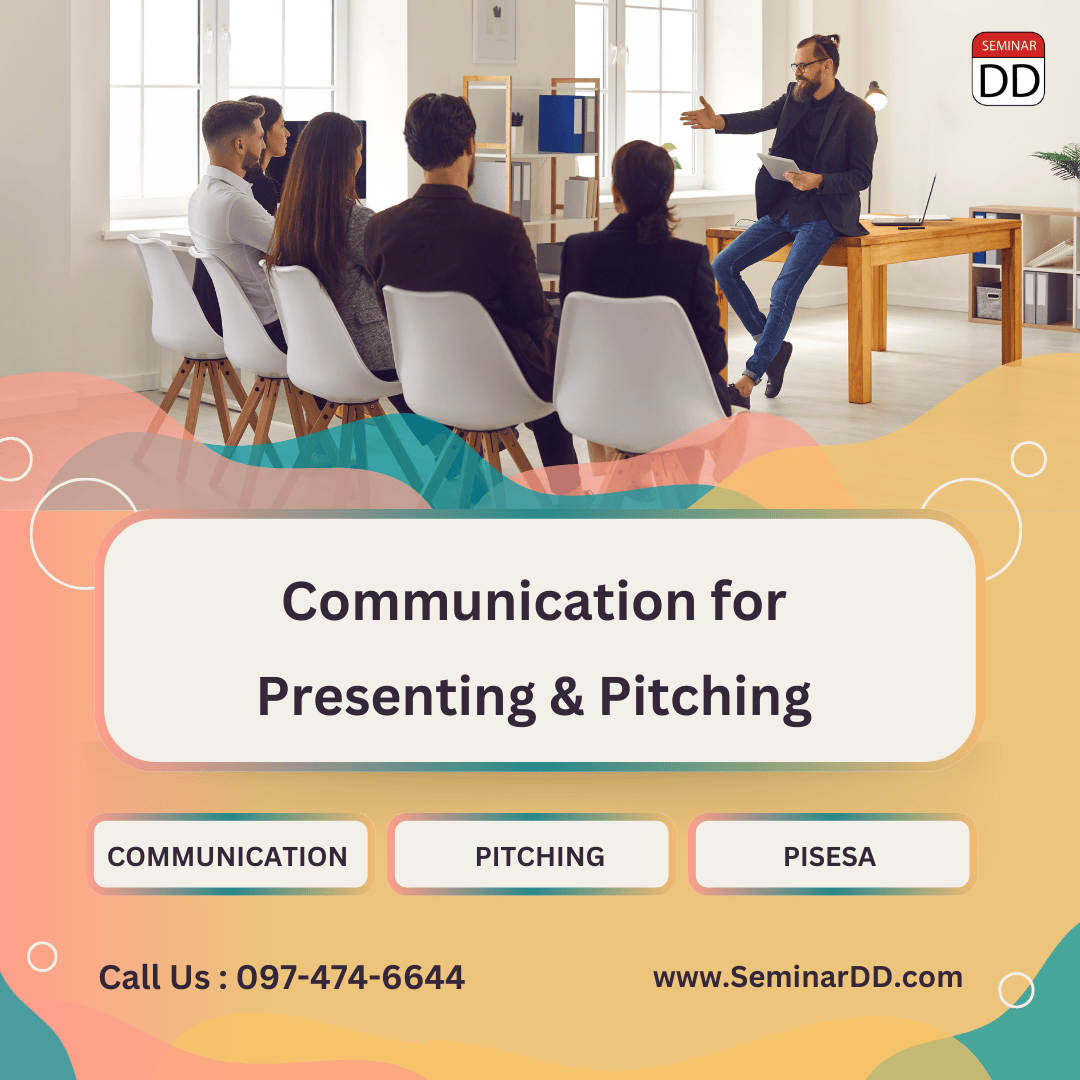 SEMINAR
DD

Communication for Presenting & Pitching

COMMUNICATION

PITCHING

PISESA

Call Us : 097-474-6644

www.SeminarDD.com